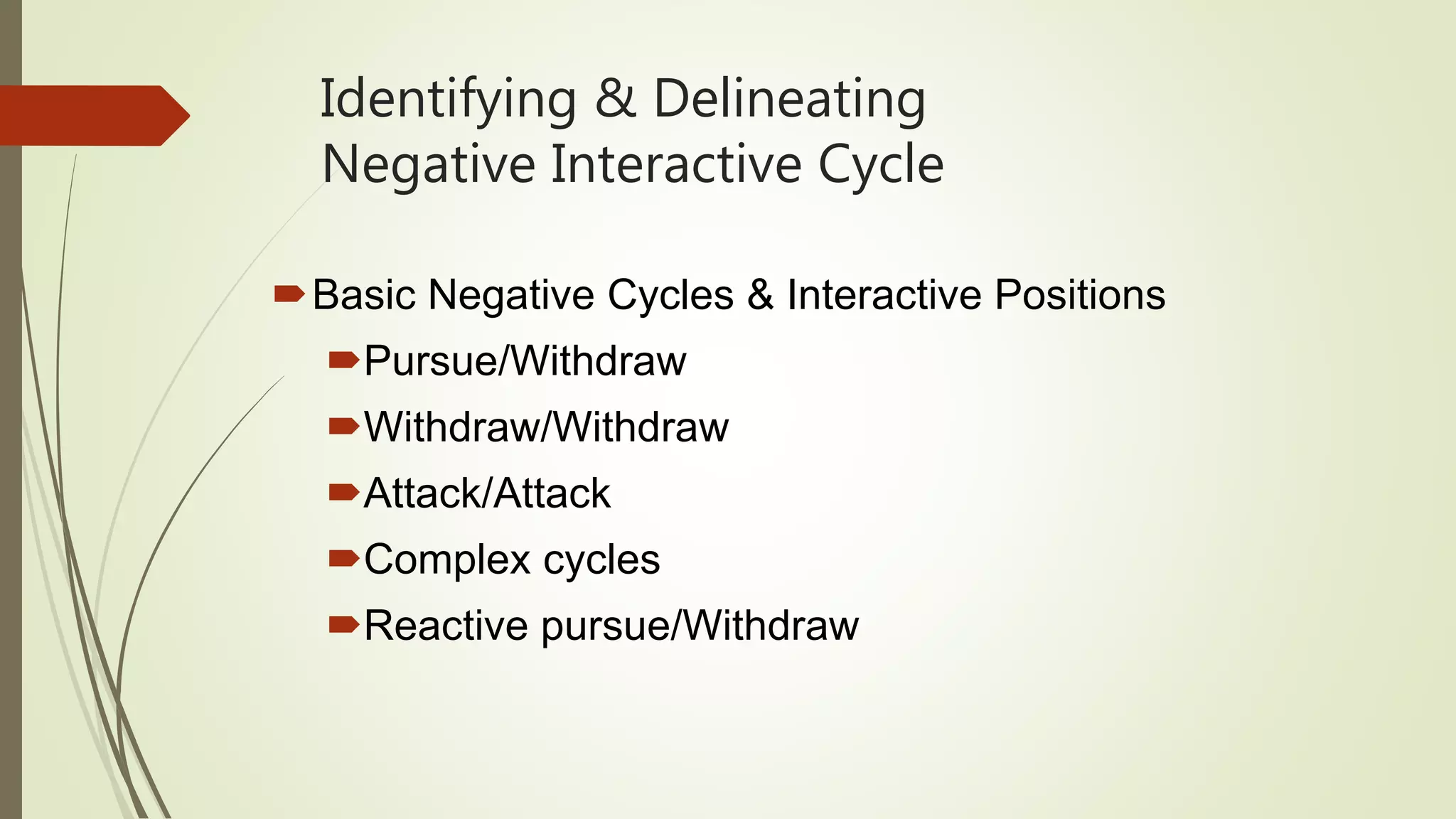 Identifying & Delineating Negative Interactive Cycle

Basic Negative Cycles & Interactive Positions

Pursue/Withdraw

Withdraw/Withdraw

Attack/Attack

Complex cycles

Reactive pursue/Withdraw